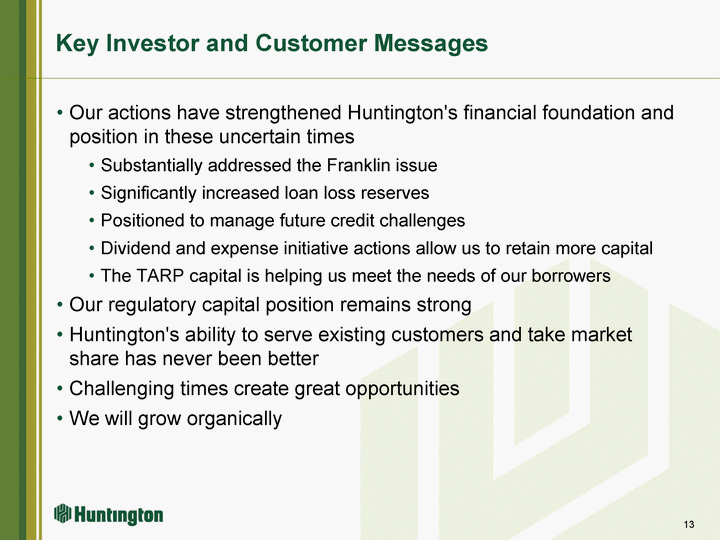 Key Investor and Customer Messages

• Our actions have strengthened Huntington's financial foundation and position in these uncertain times
  • Substantially addressed the Franklin issue
  • Significantly increased loan loss reserves
  • Positioned to manage future credit challenges
  • Dividend and expense initiative actions allow us to retain more capital
  • The TARP capital is helping us meet the needs of our borrowers
• Our regulatory capital position remains strong
• Huntington's ability to serve existing customers and take market share has never been better
• Challenging times create great opportunities
• We will grow organically

Huntington

13